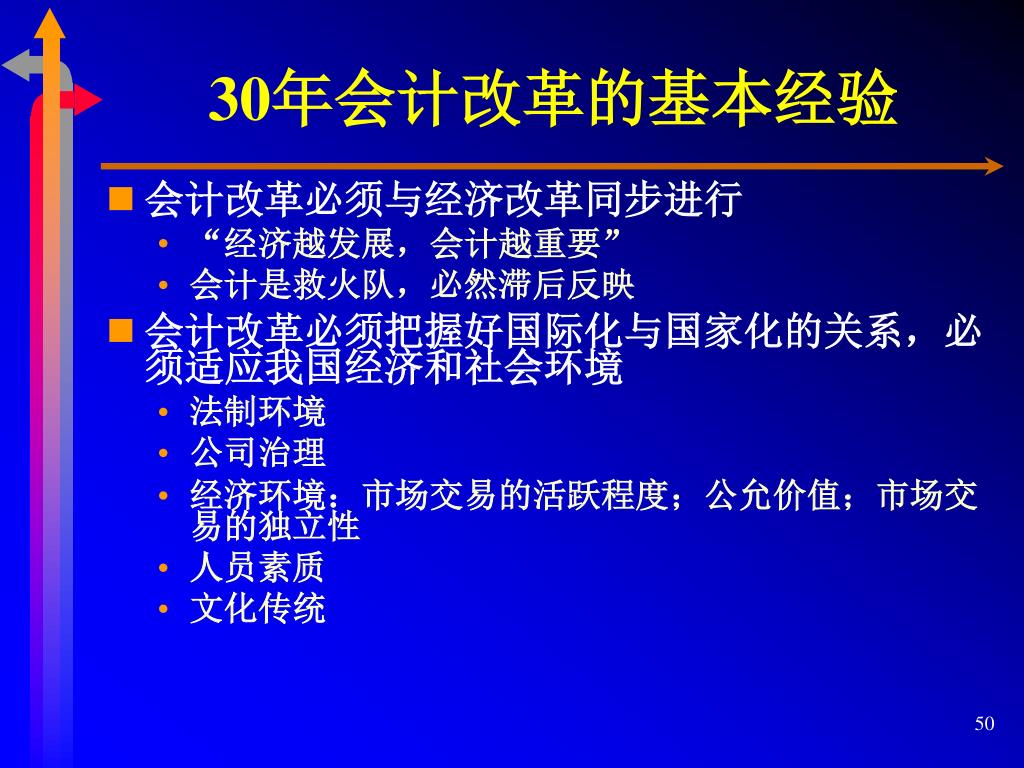 30年会计改革的基本经验

■ 会计改革必须与经济改革同步进行
• “经济越发展，会计越重要”
• 会计是救火队，必然滞后反映

■ 会计改革必须把握好国际化与国家化的关系，必须适应我国经济和社会环境
• 法制环境
• 公司治理
• 经济环境：市场交易的活跃程度；公允价值；市场交易的独立性
• 人员素质
• 文化传统

50